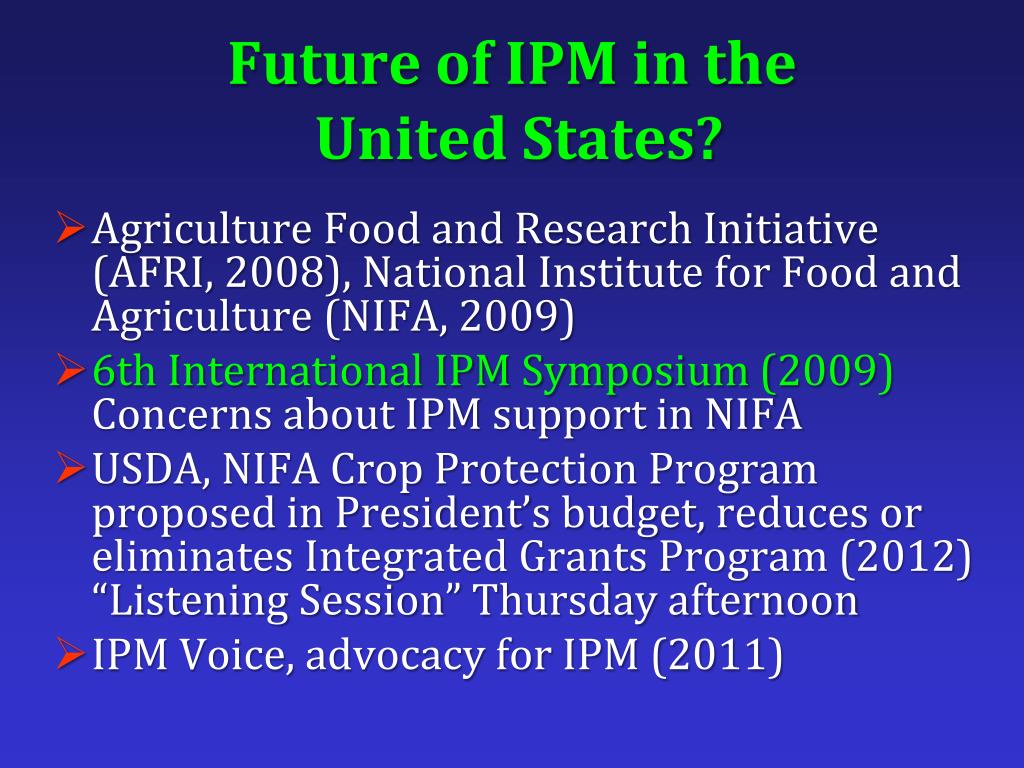 Future of IPM in the United States?

➢ Agriculture Food and Research Initiative (AFRI, 2008), National Institute for Food and Agriculture (NIFA, 2009)

➢ 6th International IPM Symposium (2009) Concerns about IPM support in NIFA

➢ USDA, NIFA Crop Protection Program proposed in President's budget, reduces or eliminates Integrated Grants Program (2012) "Listening Session" Thursday afternoon

➢ IPM Voice, advocacy for IPM (2011)